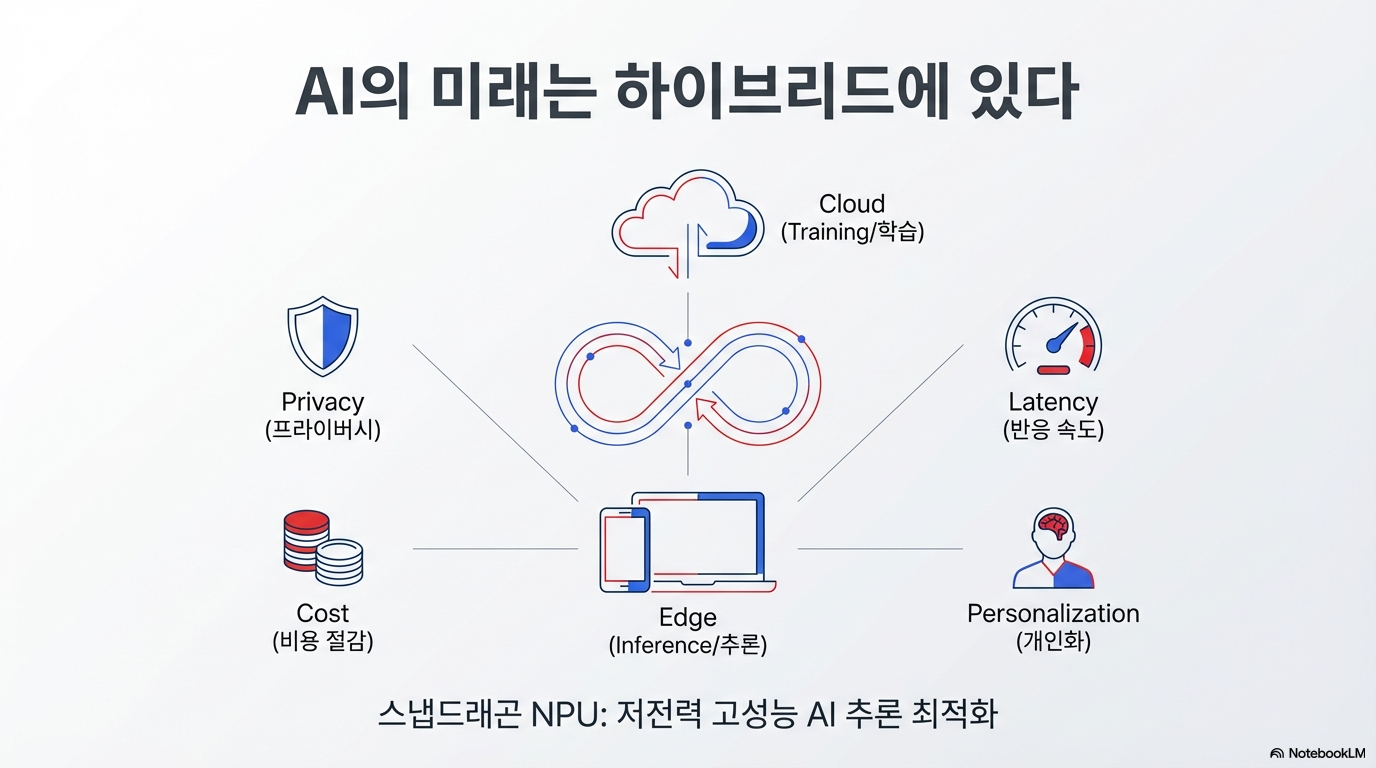 AI의 미래는 하이브리드에 있다

Cloud
(Training/학습)

Privacy
(프라이버시)

Latency
(반응 속도)

Cost
(비용 절감)

Edge
(Inference/추론)

Personalization
(개인화)

스냅드래곤 NPU: 저전력 고성능 AI 추론 최적화

NotebookLM